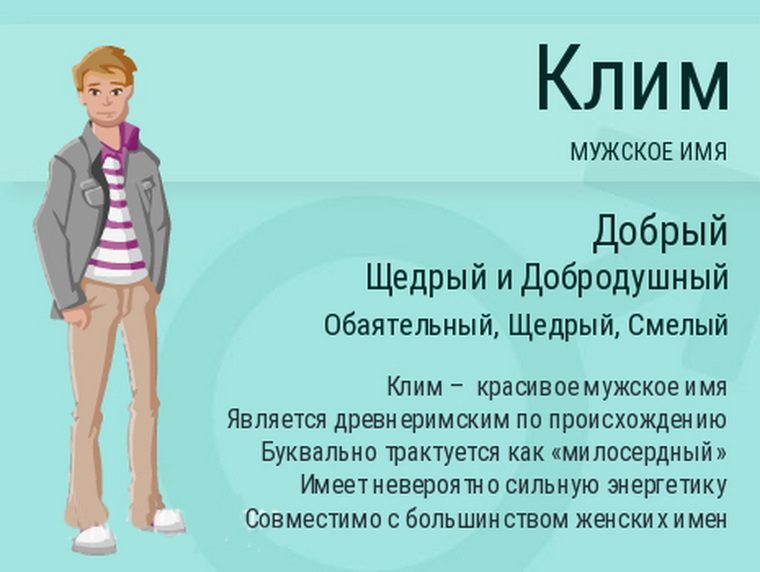 Клим

МУЖСКОЕ ИМЯ

Добрый

Щедрый и Добродушный

Обаятельный, Щедрый, Смелый

Клим – красивое мужское имя
Является древнеримским по происхождению
Буквально трактуется как «милосердный»
Имеет невероятно сильную энергетику
Совместимо с большинством женских имен